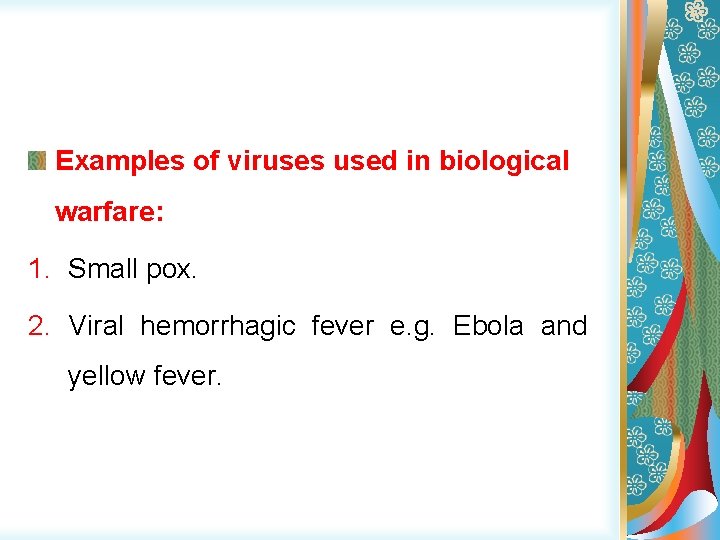 Examples of viruses used in biological warfare:

1. Small pox.

2. Viral hemorrhagic fever e.g. Ebola and yellow fever.